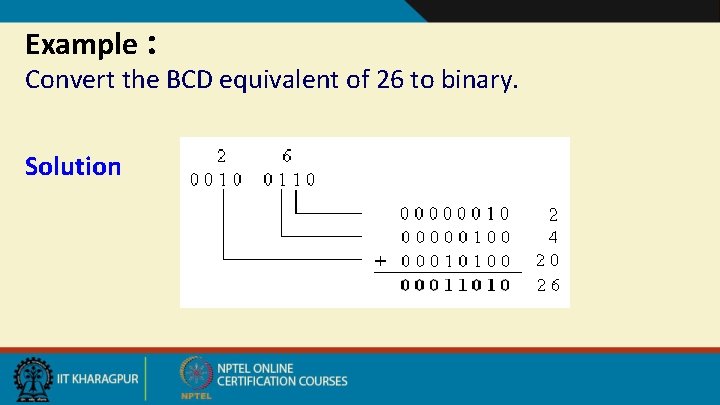 Example :
Convert the BCD equivalent of 26 to binary.

Solution

2 6
0010 0110

00000010 2
00000100 4
+ 00010100 20
00011010 26

IIT KHARAGPUR

NPTEL ONLINE CERTIFICATION COURSES

NPTEL